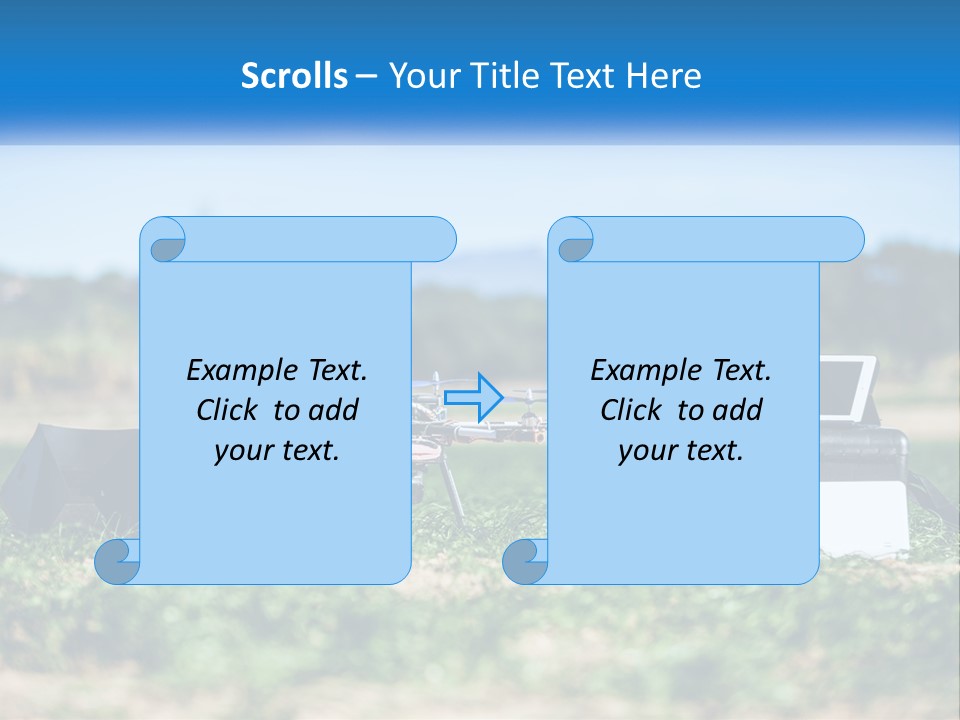 Scrolls – Your Title Text Here

Example Text. Click to add your text.

Example Text. Click to add your text.